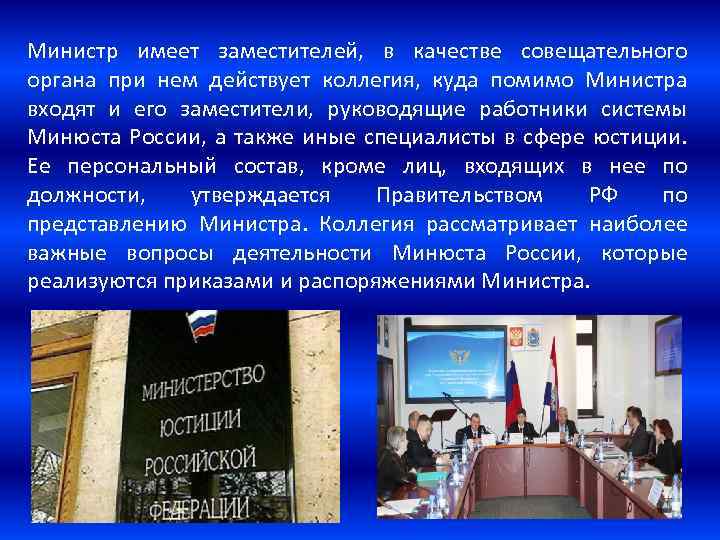 Министр имеет заместителей, в качестве совещательного органа при нем действует коллегия, куда помимо Министра входят и его заместители, руководящие работники системы Минюста России, а также иные специалисты в сфере юстиции. Ее персональный состав, кроме лиц, входящих в нее по должности, утверждается Правительством РФ по представлению Министра. Коллегия рассматривает наиболее важные вопросы деятельности Минюста России, которые реализуются приказами и распоряжениями Министра.

МИНИСТЕРСТВО ЮСТИЦИИ РОССИЙСКОЙ ФЕДЕРАЦИИ